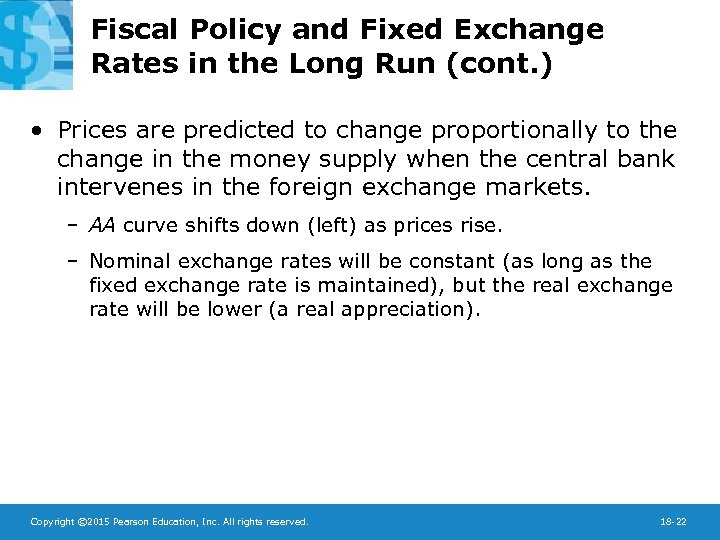 Fiscal Policy and Fixed Exchange Rates in the Long Run (cont.)

• Prices are predicted to change proportionally to the change in the money supply when the central bank intervenes in the foreign exchange markets.

– AA curve shifts down (left) as prices rise.

– Nominal exchange rates will be constant (as long as the fixed exchange rate is maintained), but the real exchange rate will be lower (a real appreciation).

Copyright ©2015 Pearson Education, Inc. All rights reserved.

18-22